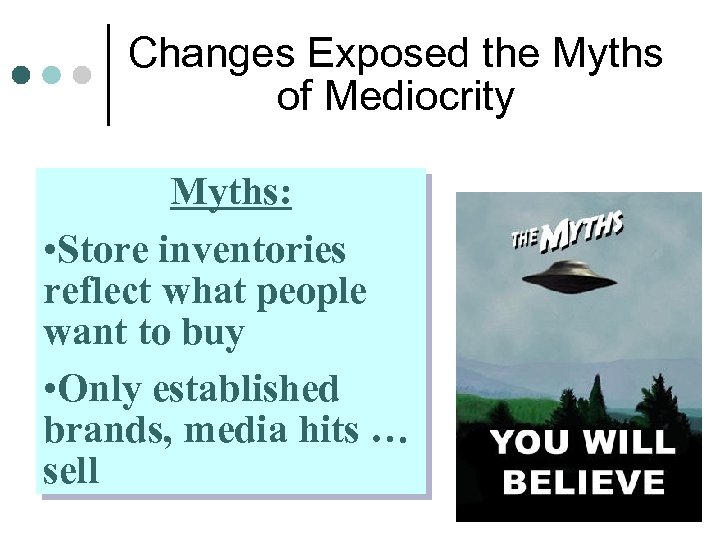 Changes Exposed the Myths of Mediocrity

Myths:

•Store inventories reflect what people want to buy

•Only established brands, media hits … sell

THE MYTHS

YOU WILL BELIEVE